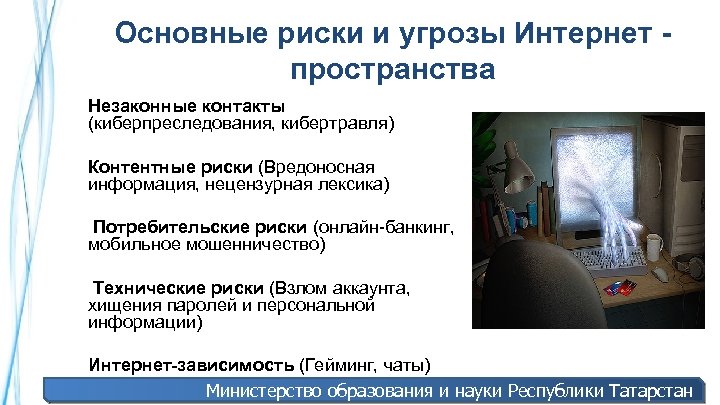 Основные риски и угрозы Интернет - пространства

Незаконные контакты (киберпреследования, кибертравля)

Контентные риски (Вредоносная информация, нецензурная лексика)

Потребительские риски (онлайн-банкинг, мобильное мошенничество)

Технические риски (Взлом аккаунта, хищения паролей и персональной информации)

Интернет-зависимость (Гейминг, чаты)

Министерство образования и науки Республики Татарстан